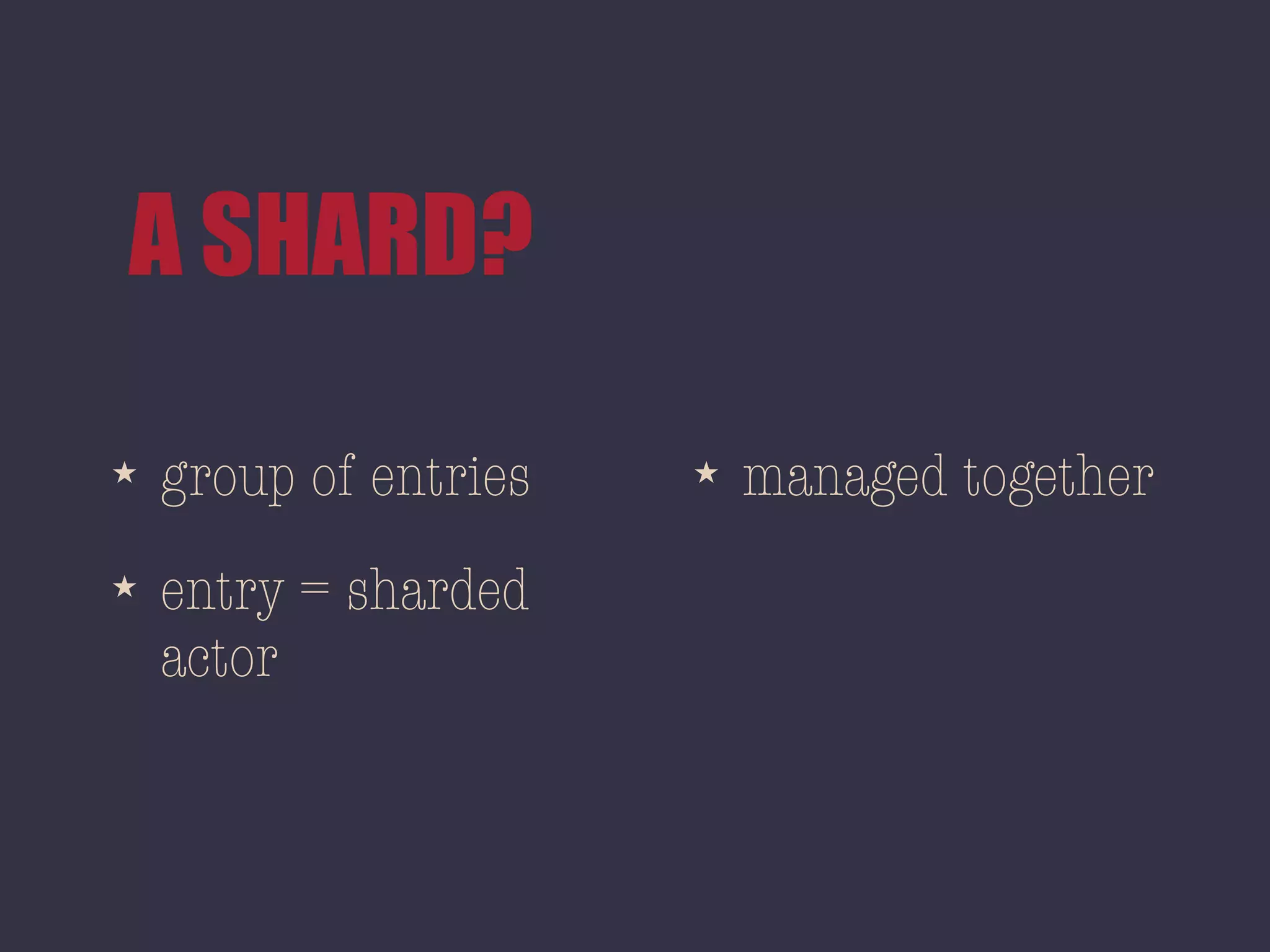 A SHARD?

★ group of entries

★ entry = sharded actor

★ managed together